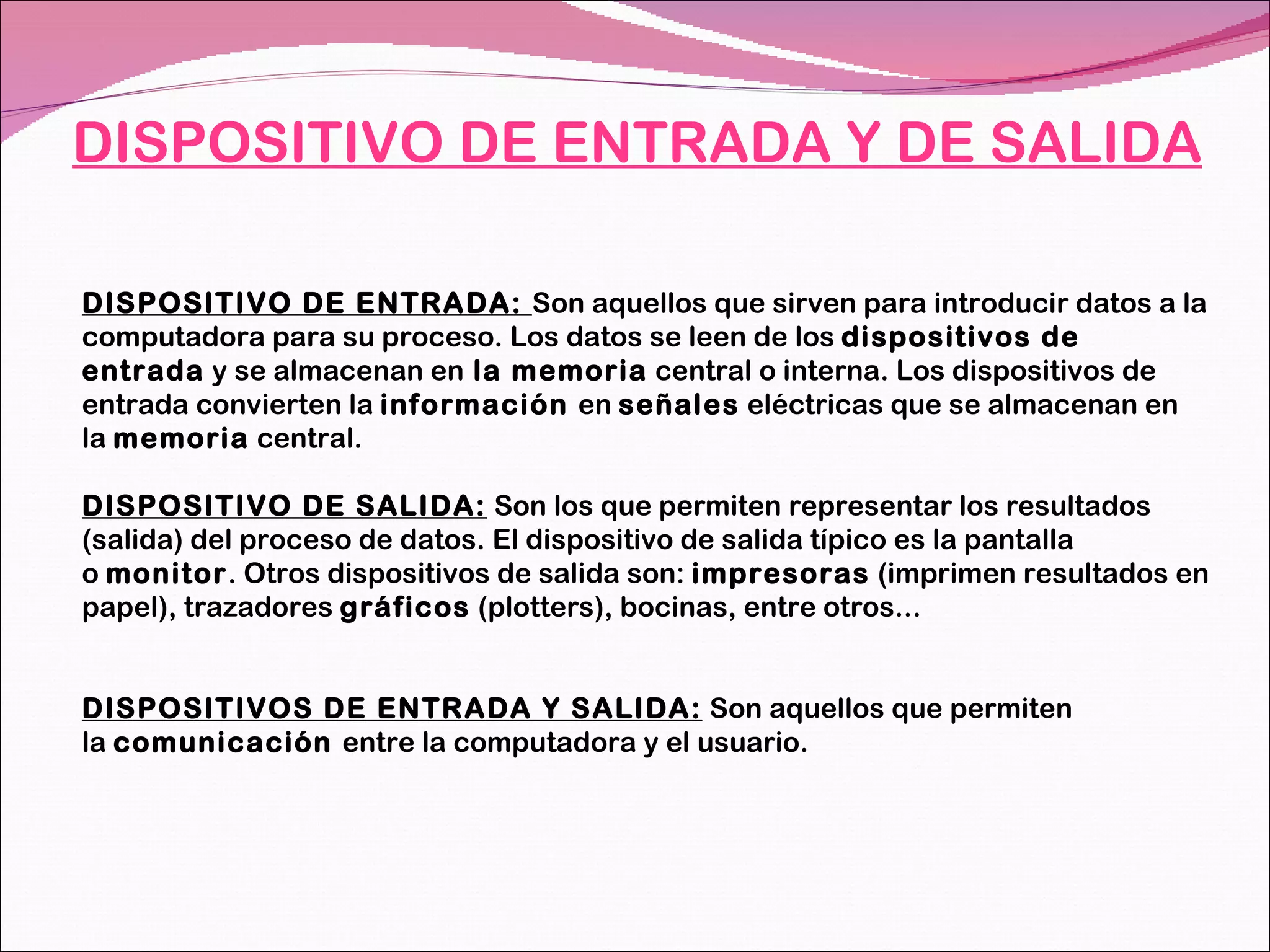 DISPOSITIVO DE ENTRADA Y DE SALIDA

DISPOSITIVO DE ENTRADA: Son aquellos que sirven para introducir datos a la computadora para su proceso. Los datos se leen de los dispositivos de entrada y se almacenan en la memoria central o interna. Los dispositivos de entrada convierten la información en señales eléctricas que se almacenan en la memoria central.

DISPOSITIVO DE SALIDA: Son los que permiten representar los resultados (salida) del proceso de datos. El dispositivo de salida típico es la pantalla o monitor. Otros dispositivos de salida son: impresoras (imprimen resultados en papel), trazadores gráficos (plotters), bocinas, entre otros...

DISPOSITIVOS DE ENTRADA Y SALIDA: Son aquellos que permiten la comunicación entre la computadora y el usuario.